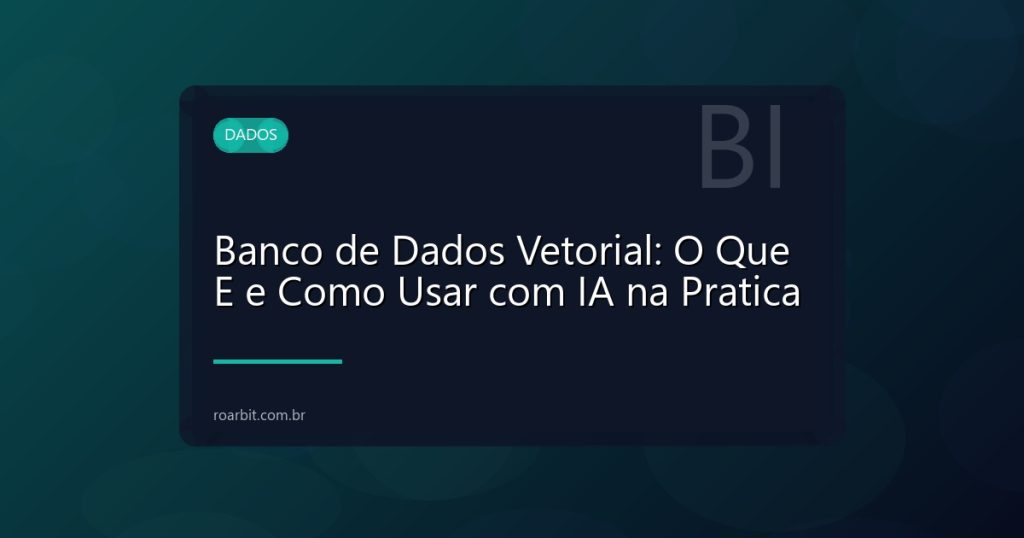 DADOS

BI

Banco de Dados Vetorial: O Que E e Como Usar com IA na Pratica

roarbit.com.br